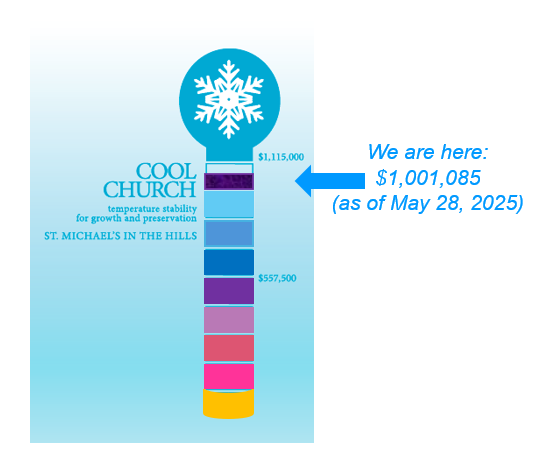 $1,115,000

COOL CHURCH

temperature stability for growth and preservation

ST. MICHAEL'S IN THE HILLS

$557,500

We are here: $1,001,085 (as of May 28, 2025)